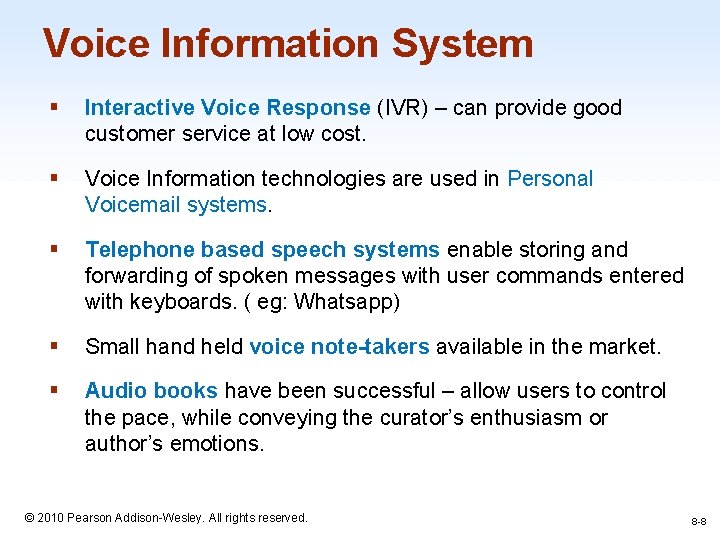 Voice Information System

▪ Interactive Voice Response (IVR) – can provide good customer service at low cost.

▪ Voice Information technologies are used in Personal Voicemail systems.

▪ Telephone based speech systems enable storing and forwarding of spoken messages with user commands entered with keyboards. ( eg: Whatsapp)

▪ Small hand held voice note-takers available in the market.

▪ Audio books have been successful – allow users to control the pace, while conveying the curator's enthusiasm or author's emotions.

© 2010 Pearson Addison-Wesley. All rights reserved.

8-8